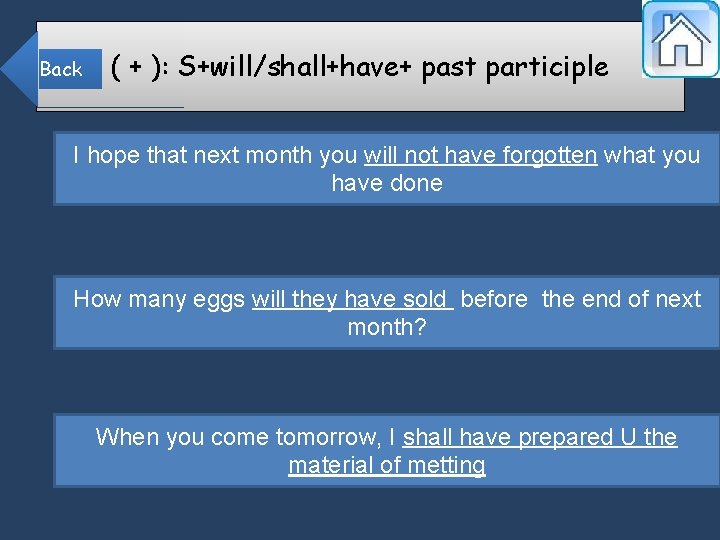 Back

( + ): S+will/shall+have+ past participle

I hope that next month you will not have forgotten what you have done

How many eggs will they have sold before the end of next month?

When you come tomorrow, I shall have prepared U the material of metting